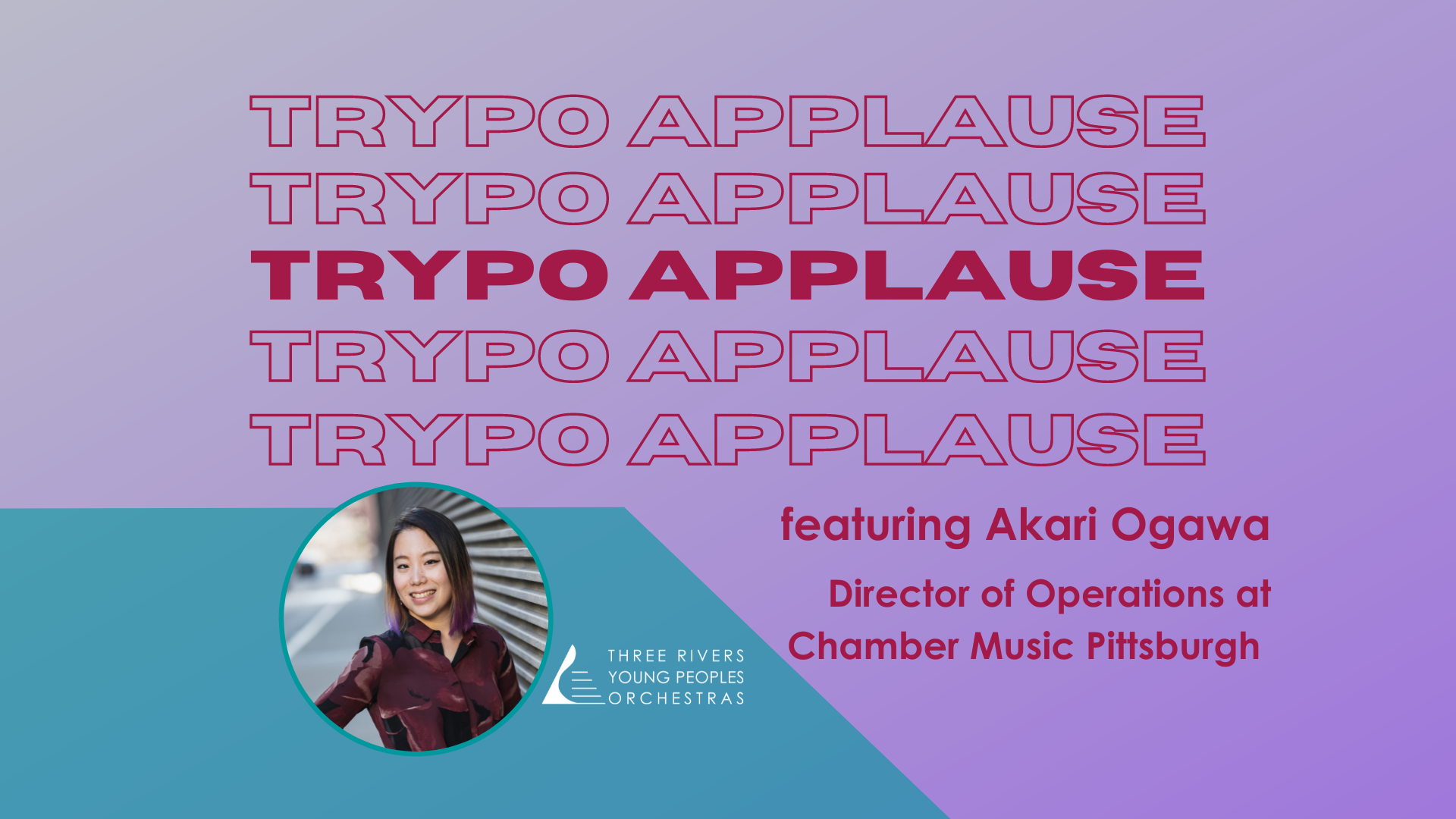 TRYPO APPLAUSE
TRYPO APPLAUSE
TRYPO APPLAUSE
TRYPO APPLAUSE
TRYPO APPLAUSE

featuring Akari Ogawa

Director of Operations at Chamber Music Pittsburgh

THREE RIVERS YOUNG PEOPLES ORCHESTRAS